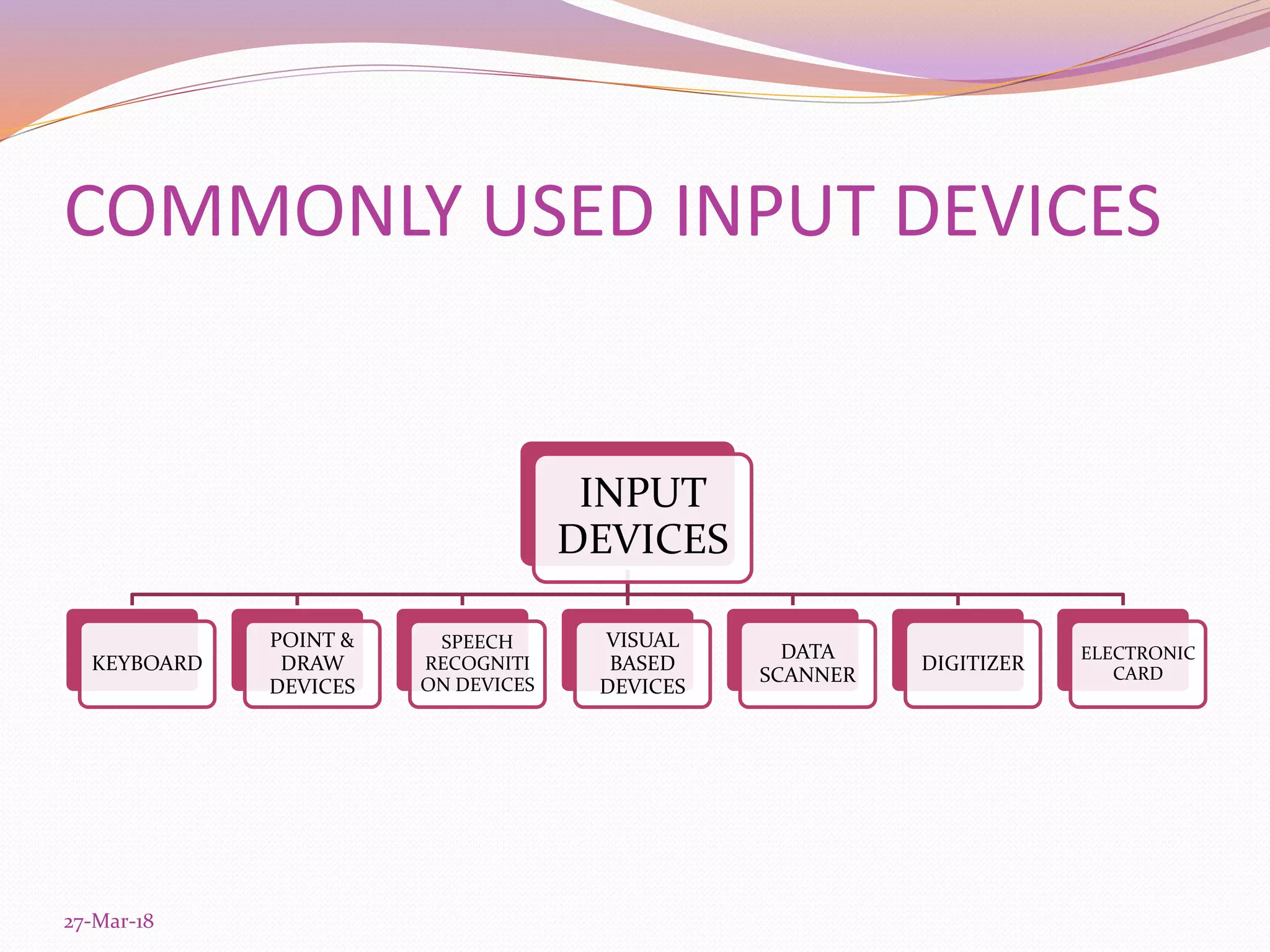 COMMONLY USED INPUT DEVICES

INPUT DEVICES

KEYBOARD

POINT & DRAW DEVICES

SPEECH RECOGNITI ON DEVICES

VISUAL BASED DEVICES

DATA SCANNER

DIGITIZER

ELECTRONIC CARD

27-Mar-18